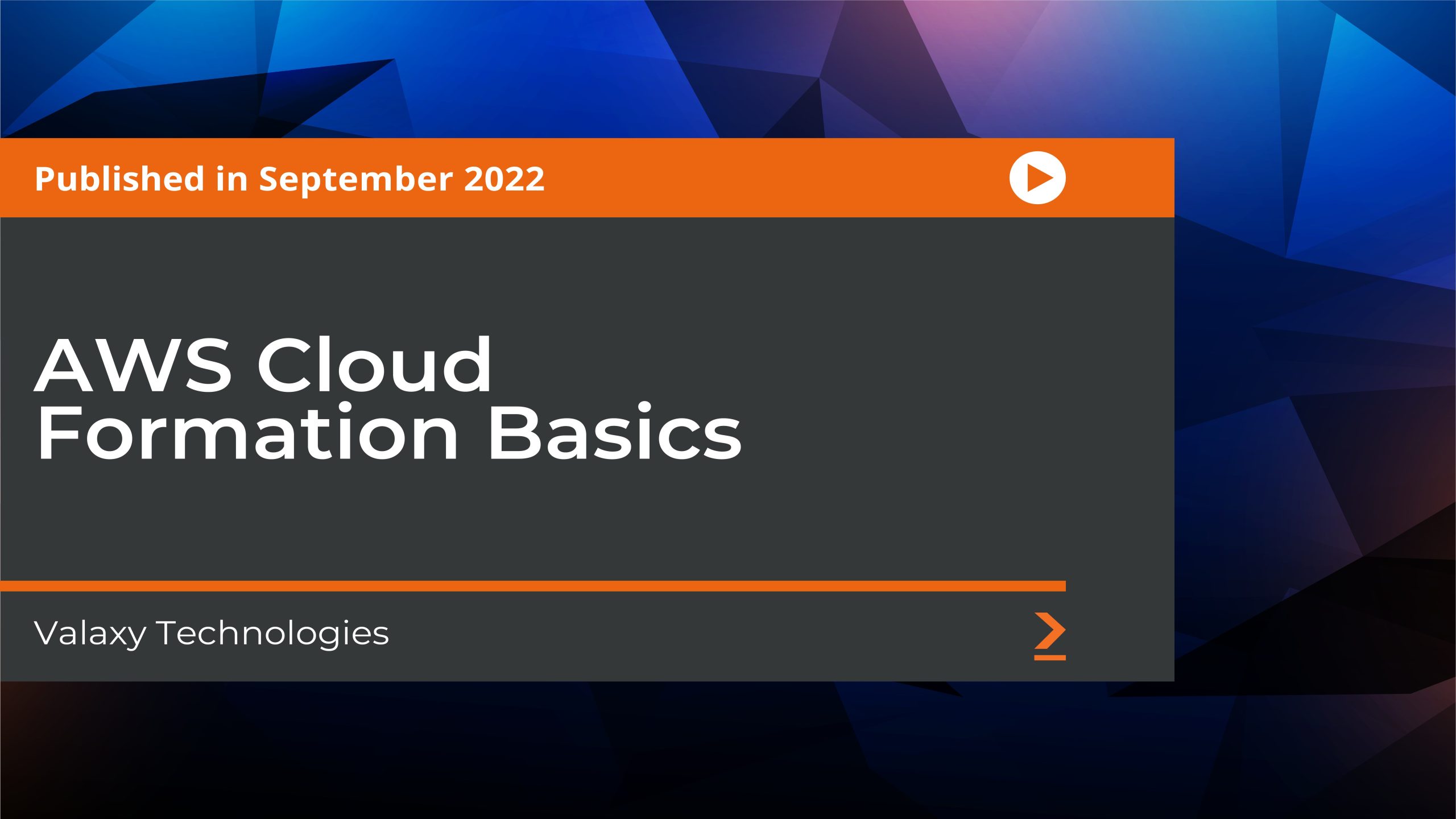 Published in September 2022

AWS Cloud
Formation Basics

Valaxy Technologies